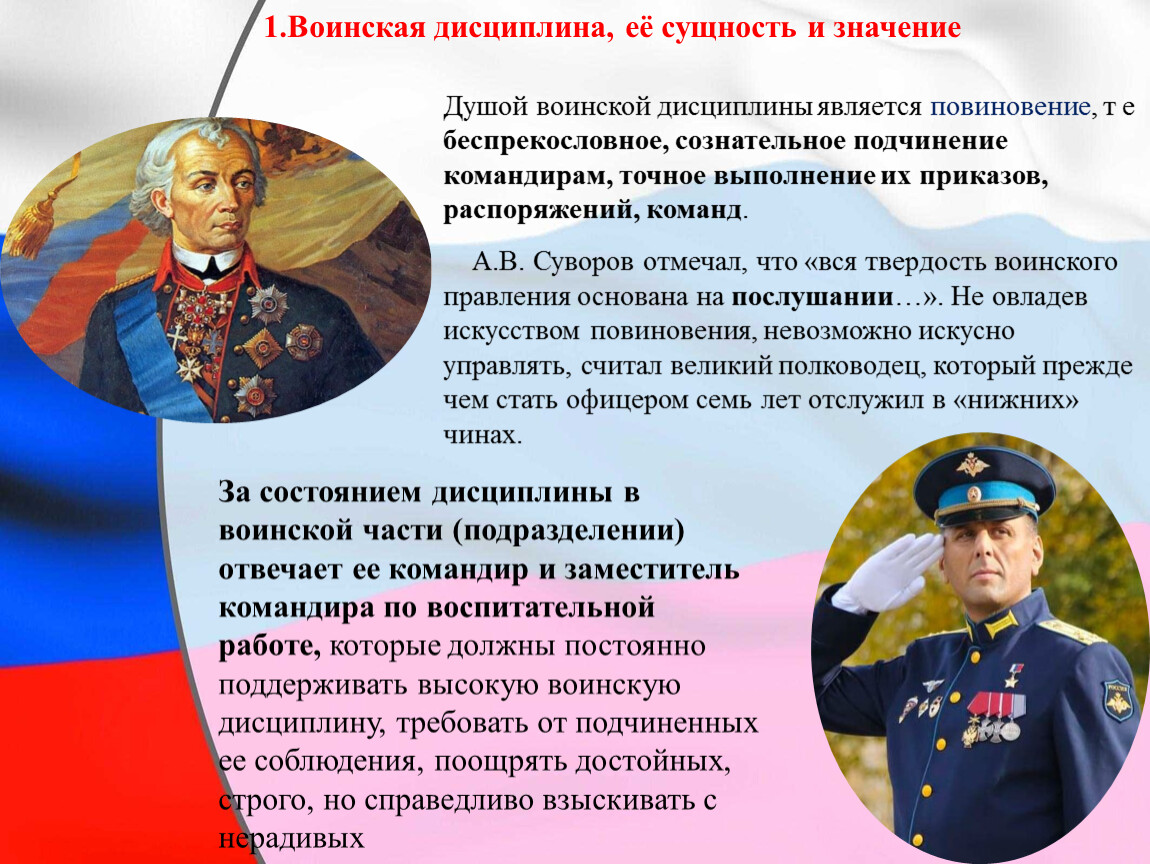 1.Воинская дисциплина, её сущность и значение

Душой воинской дисциплины является повиновение, т е беспрекословное, сознательное подчинение командирам, точное выполнение их приказов, распоряжений, команд.

А.В. Суворов отмечал, что «вся твердость воинского правления основана на послушании…». Не овладев искусством повиновения, невозможно искусно управлять, считал великий полководец, который прежде чем стать офицером семь лет отслужил в «нижних» чинах.

За состоянием дисциплины в воинской части (подразделении) отвечает ее командир и заместитель командира по воспитательной работе, которые должны постоянно поддерживать высокую воинскую дисциплину, требовать от подчиненных ее соблюдения, поощрять достойных, строго, но справедливо взыскивать с нерадивых